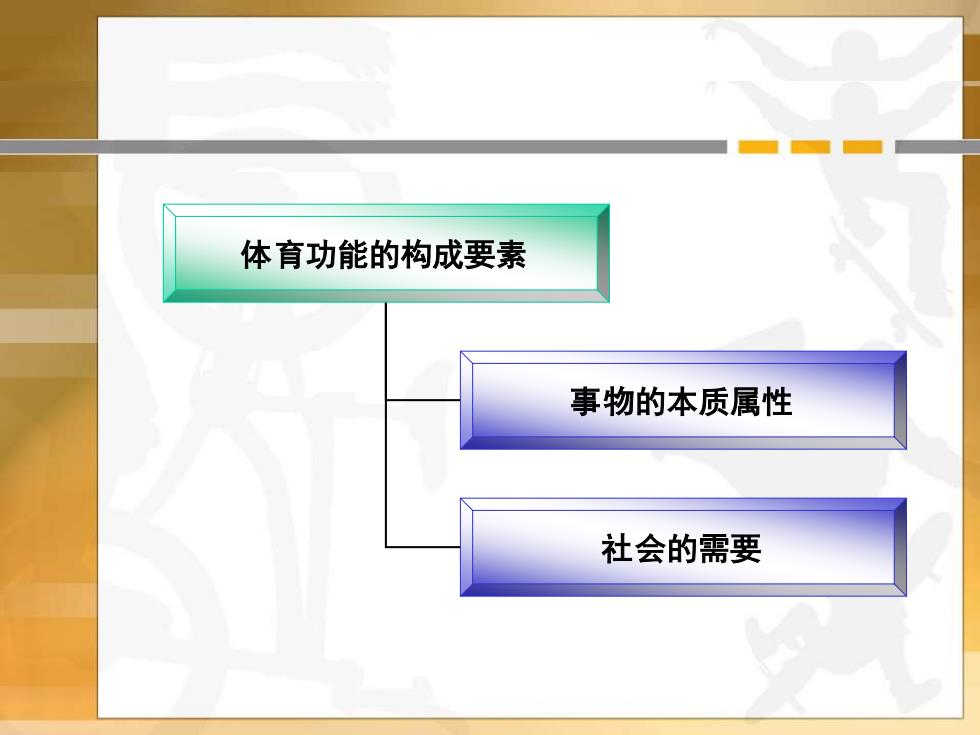 体育功能的构成要素

事物的本质属性

社会的需要